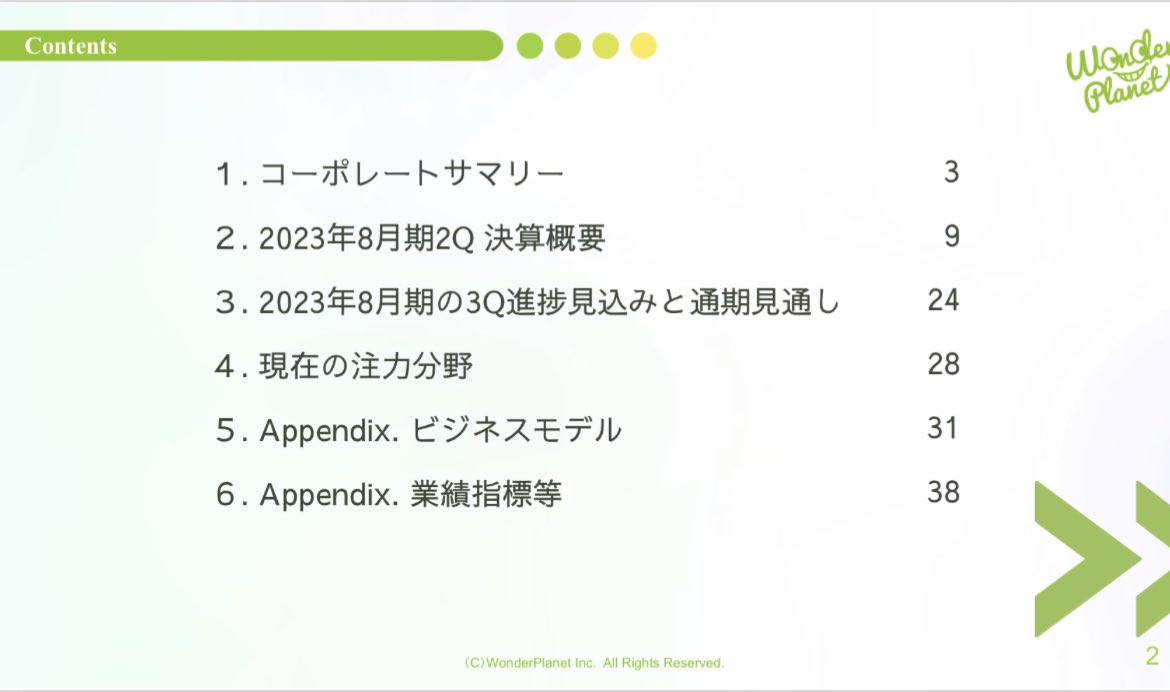 Contents

Wonder Planet

１. コーポレートサマリー 3

２. 2023年8月期2Q 決算概要 9

３. 2023年8月期の3Q進捗見込みと通期見通し 24

４. 現在の注力分野 28

５. Appendix. ビジネスモデル 31

６. Appendix. 業績指標等 38

(C)WonderPlanet Inc. All Rights Reserved.

2